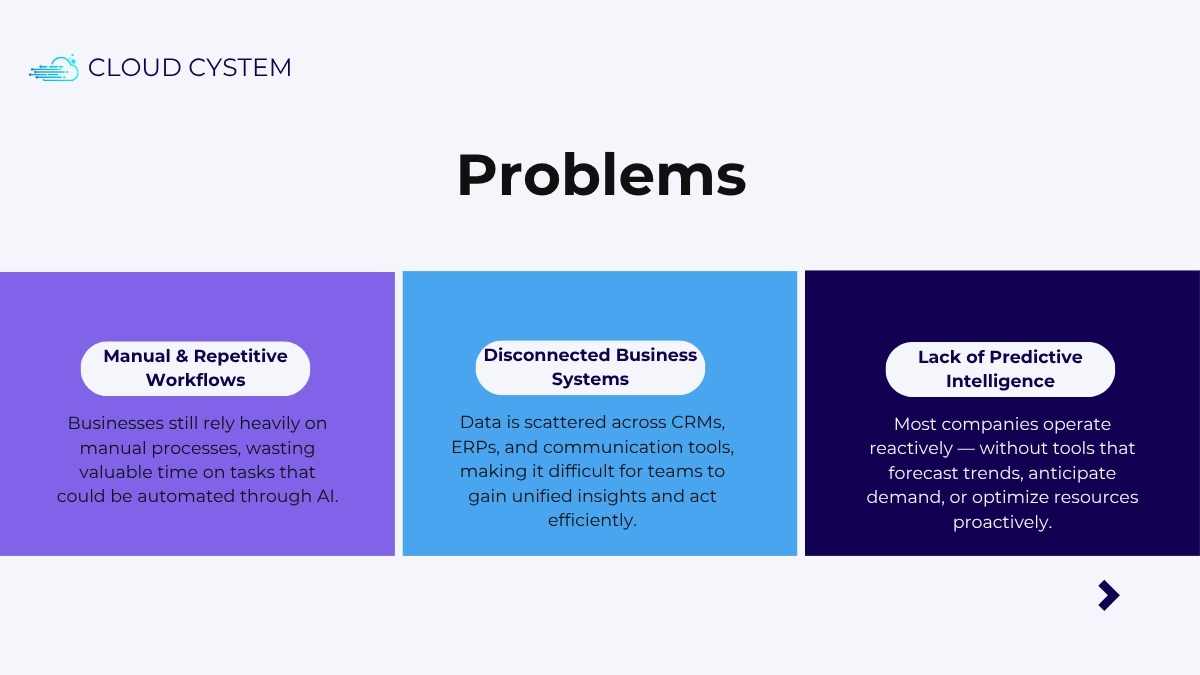 CLOUD CYSTEM

Problems

Manual & Repetitive Workflows

Businesses still rely heavily on manual processes, wasting valuable time on tasks that could be automated through AI.

Disconnected Business Systems

Data is scattered across CRMs, ERPs, and communication tools, making it difficult for teams to gain unified insights and act efficiently.

Lack of Predictive Intelligence

Most companies operate reactively — without tools that forecast trends, anticipate demand, or optimize resources proactively.